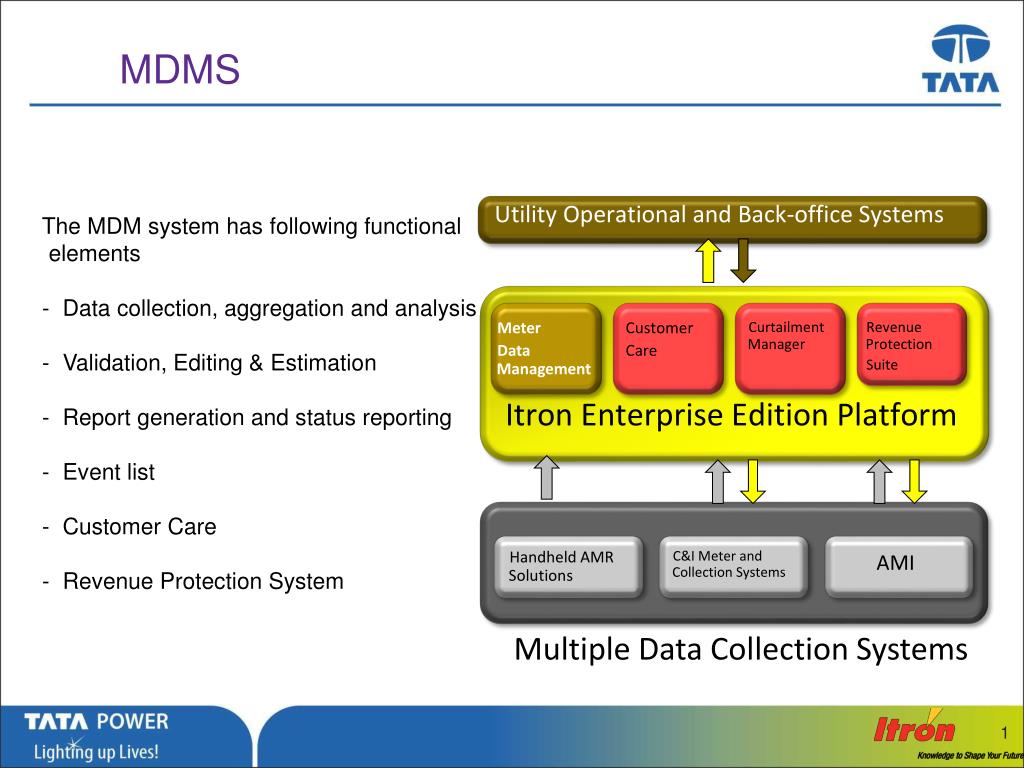 MDMS

TATA

The MDM system has following functional elements

- Data collection, aggregation and analysis

- Validation, Editing & Estimation

- Report generation and status reporting

- Event list

- Customer Care

- Revenue Protection System

Utility Operational and Back-office Systems

Meter Data Management

Customer Care

Curtailment Manager

Revenue Protection Suite

Itron Enterprise Edition Platform

Handheld AMR Solutions

C&I Meter and Collection Systems

AMI

Multiple Data Collection Systems

TATA POWER
Lighting up Lives!

Itron
Knowledge to Shape Your Future

1